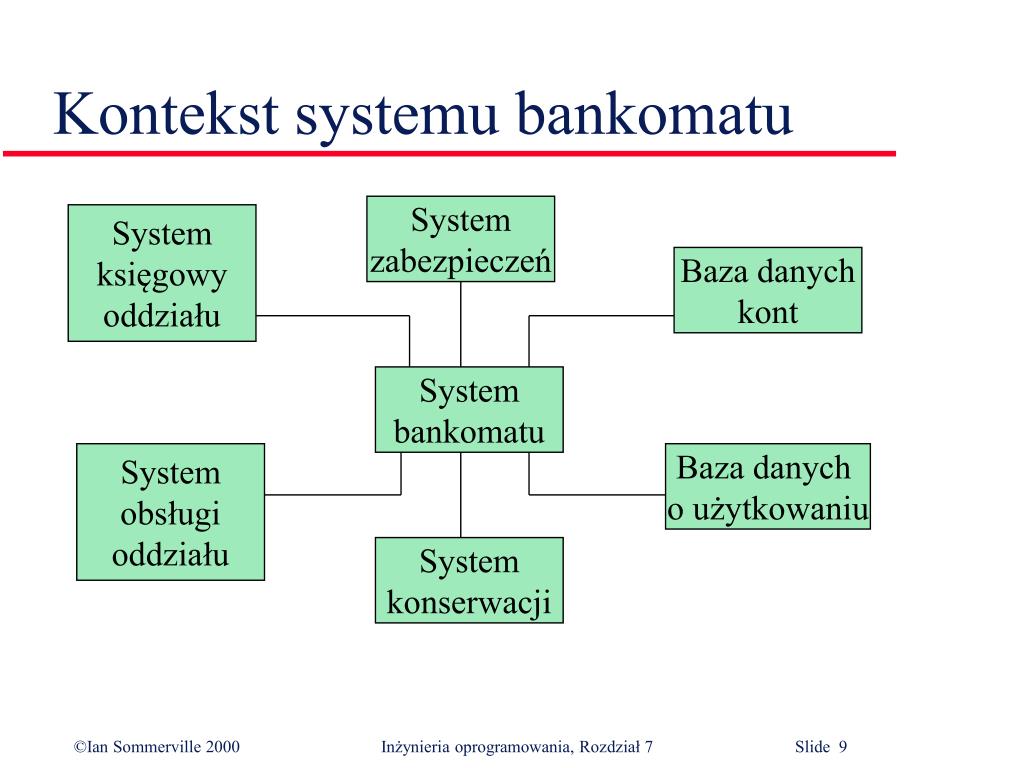 Kontekst systemu bankomatu

System księgowy oddziału

System zabezpieczeń

Baza danych kont

System bankomatu

System obsługi oddziału

Baza danych o użytkowaniu

System konserwacji

©Ian Sommerville 2000

Inżynieria oprogramowania, Rozdział 7

Slide 9